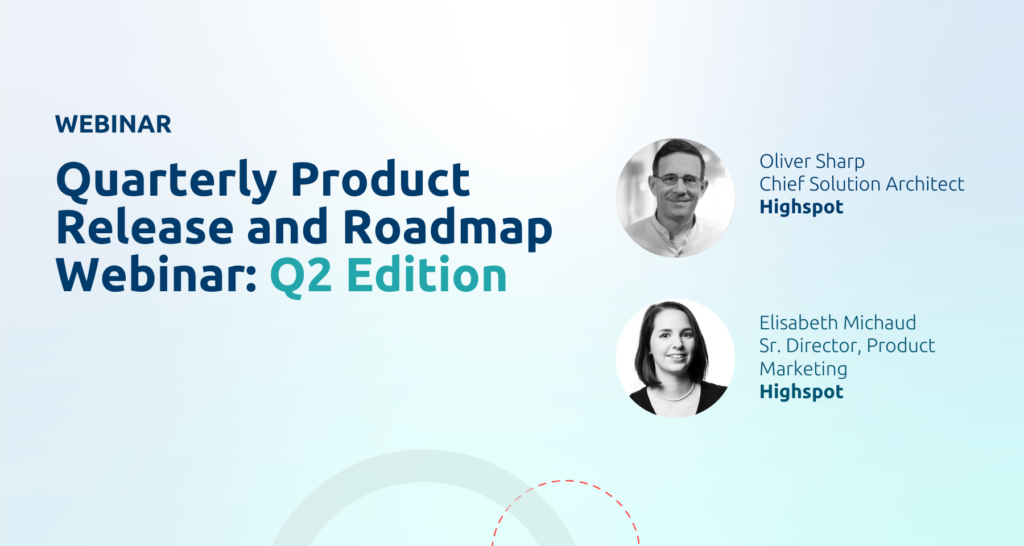 WEBINAR

Quarterly Product Release and Roadmap Webinar: Q2 Edition

Oliver Sharp
Chief Solution Architect
Highspot

Elisabeth Michaud
Sr. Director, Product Marketing
Highspot